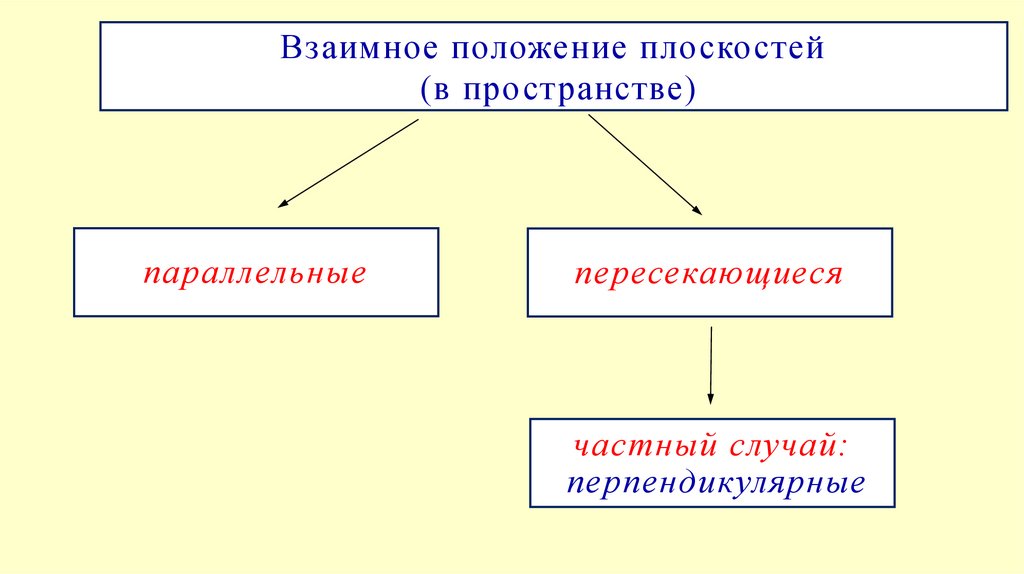 Взаимное положение плоскостей
(в пространстве)

параллельные

пересекающиеся

частный случай:
перпендикулярные